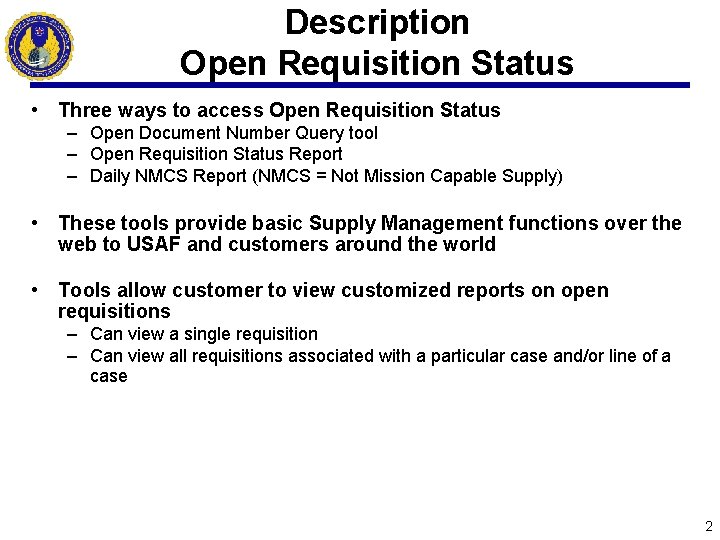 Description
Open Requisition Status

• Three ways to access Open Requisition Status
– Open Document Number Query tool
– Open Requisition Status Report
– Daily NMCS Report (NMCS = Not Mission Capable Supply)

• These tools provide basic Supply Management functions over the web to USAF and customers around the world

• Tools allow customer to view customized reports on open requisitions
– Can view a single requisition
– Can view all requisitions associated with a particular case and/or line of a case

2